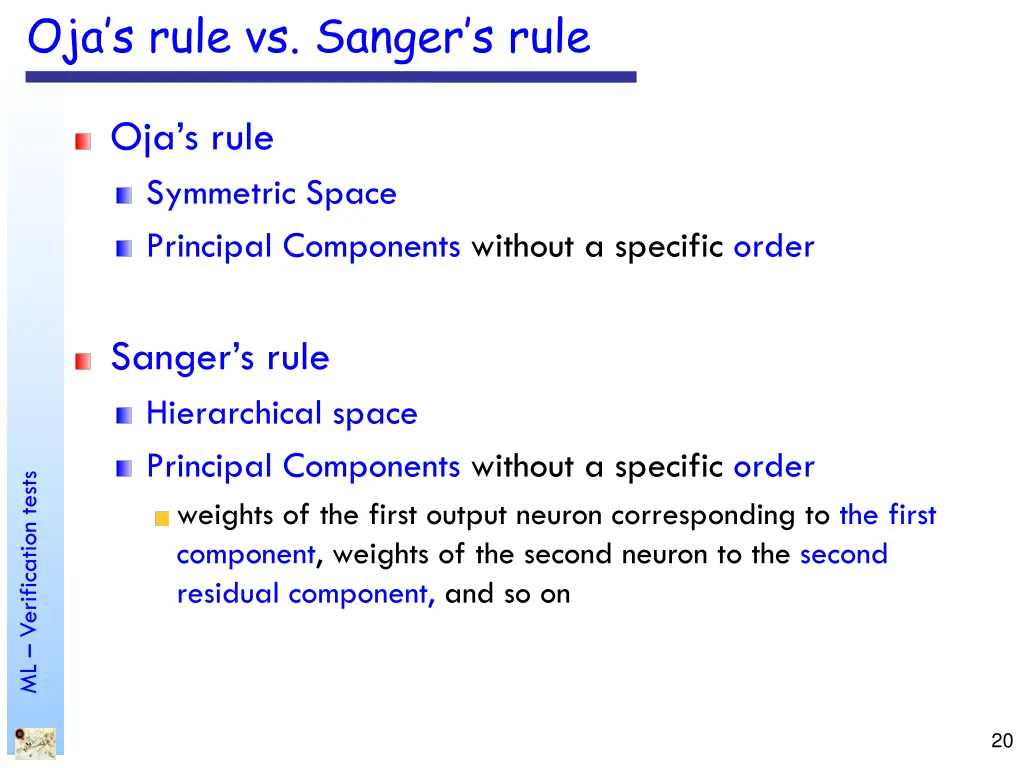 Oja's rule vs. Sanger's rule

Oja's rule

Symmetric Space

Principal Components without a specific order

Sanger's rule

Hierarchical space

Principal Components without a specific order

weights of the first output neuron corresponding to the first component, weights of the second neuron to the second residual component, and so on

ML – Verification tests

20